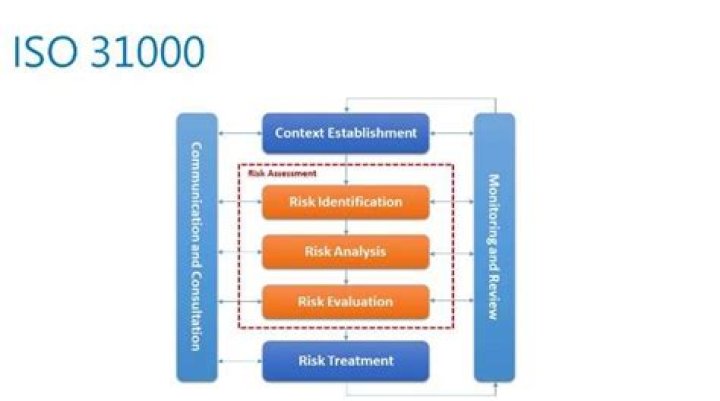 ISO 31000

Communication and Consultation

Context Establishment

Risk Assessment

Risk Identification

Risk Analysis

Risk Evaluation

Risk Treatment

Monitoring and Review